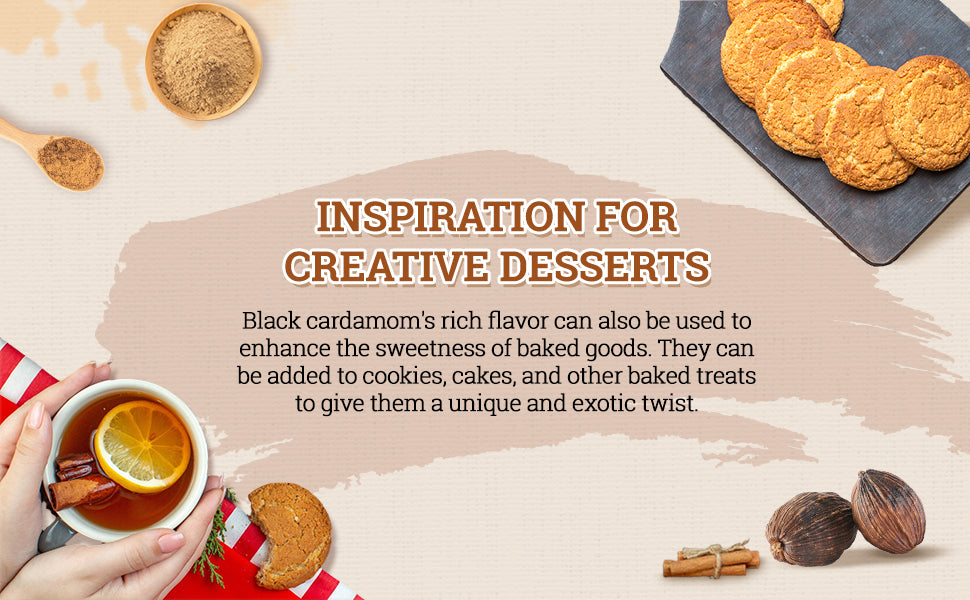 INSPIRATION FOR
CREATIVE DESSERTS

Black cardamom's rich flavor can also be used to enhance the sweetness of baked goods. They can be added to cookies, cakes, and other baked treats to give them a unique and exotic twist.